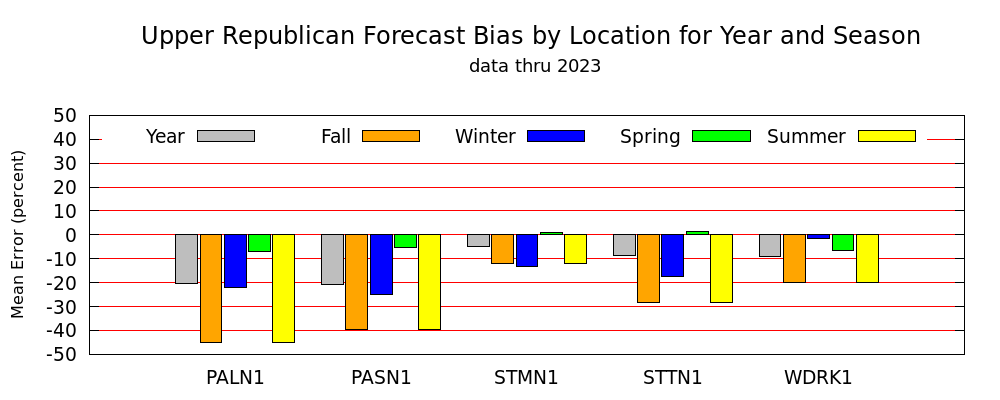 Upper Republican Forecast Bias by Location for Year and Season
data thru 2023

Mean Error (percent)

50
40
30
20
10
0
-10
-20
-30
-40
-50

Year
Fall
Winter
Spring
Summer

PALN1
PASN1
STMN1
STTN1
WDRK1